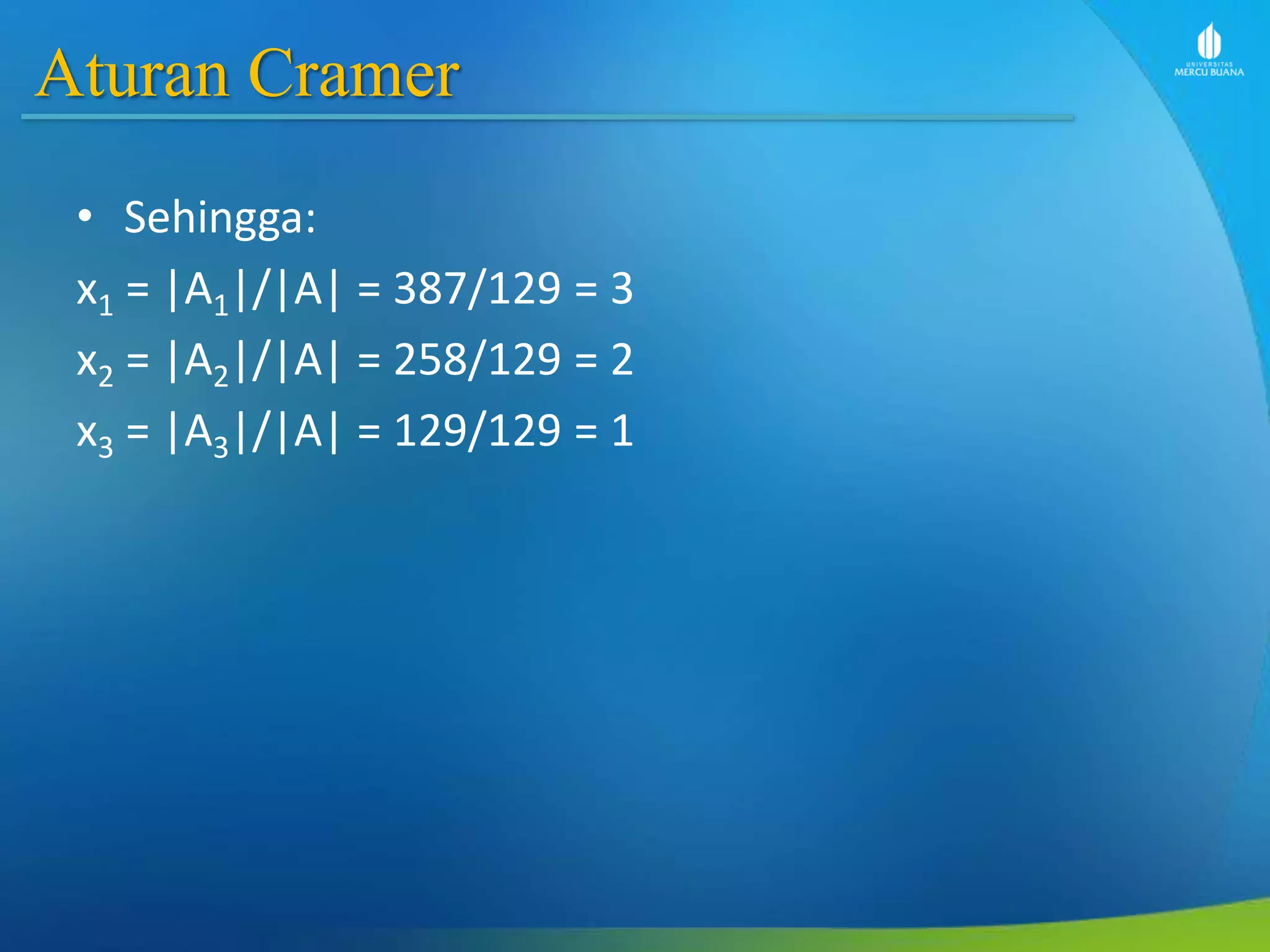 Aturan Cramer

UNIVERSITAS
MERCU BUANA

• Sehingga:

$x_1 = |A_1|/|A| = 387/129 = 3$

$x_2 = |A_2|/|A| = 258/129 = 2$

$x_3 = |A_3|/|A| = 129/129 = 1$